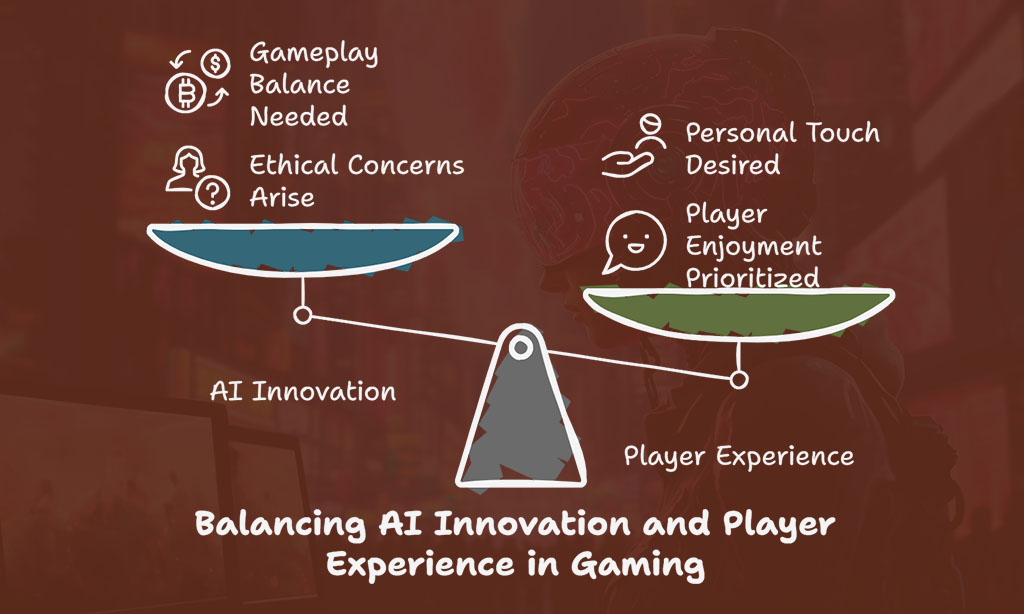 Gameplay Balance Needed

Ethical Concerns Arise

Personal Touch Desired

Player Enjoyment Prioritized

AI Innovation

Player Experience

Balancing AI Innovation and Player Experience in Gaming